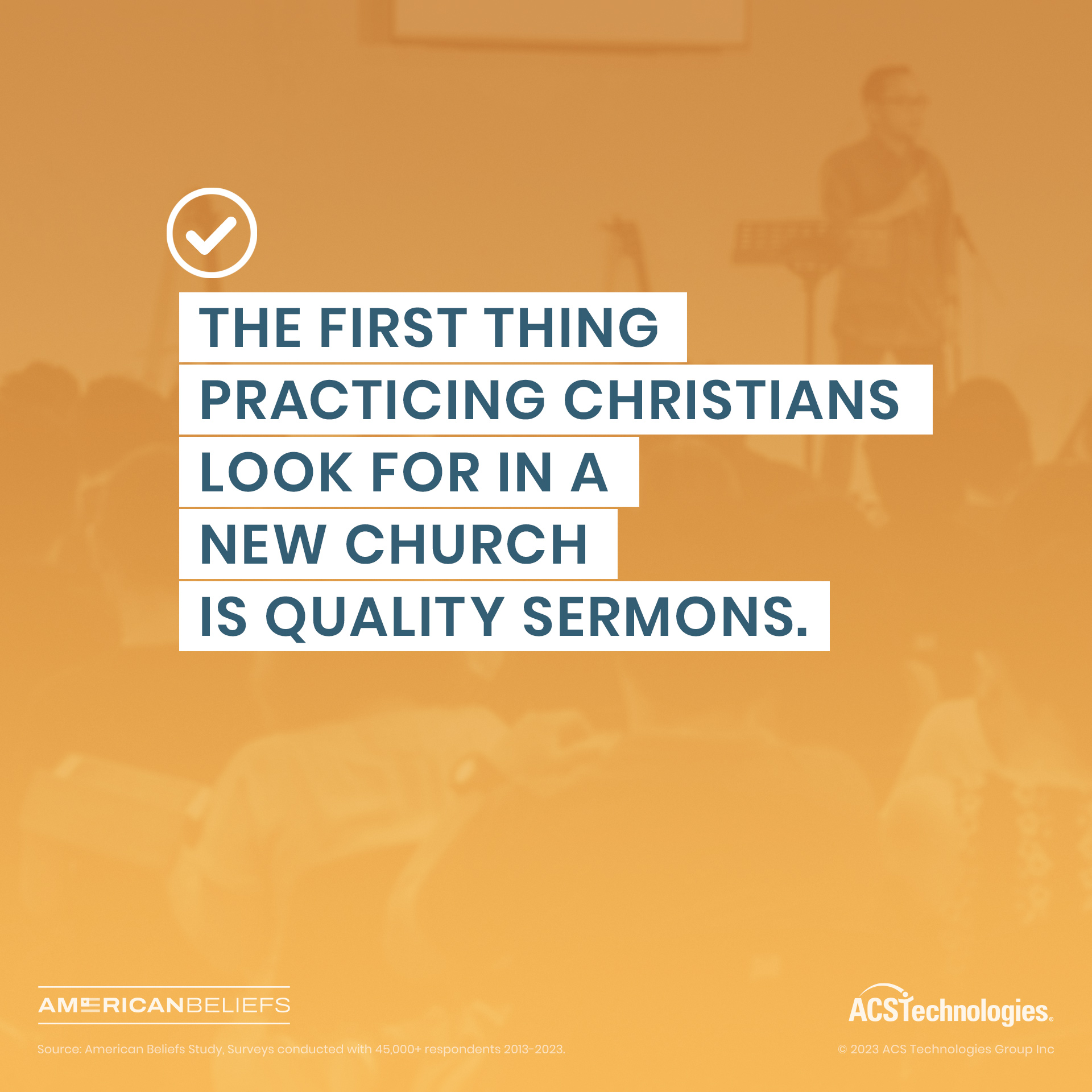 THE FIRST THING PRACTICING CHRISTIANS LOOK FOR IN A NEW CHURCH IS QUALITY SERMONS.

AMERICANBELIEFS

ACSTechnologies.

Source: American Beliefs Study, Surveys conducted with 45,000+ respondents 2013-2023.

© 2023 ACS Technologies Group Inc